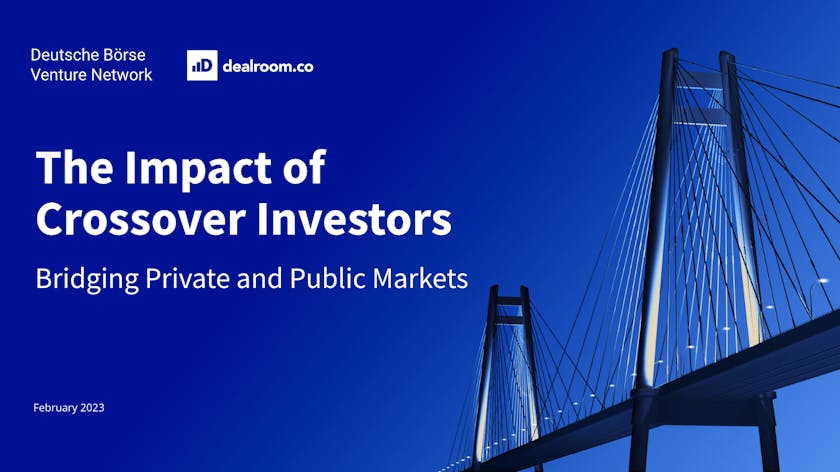 Deutsche Börse Venture Network

dealroom.co

The Impact of Crossover Investors

Bridging Private and Public Markets

February 2023